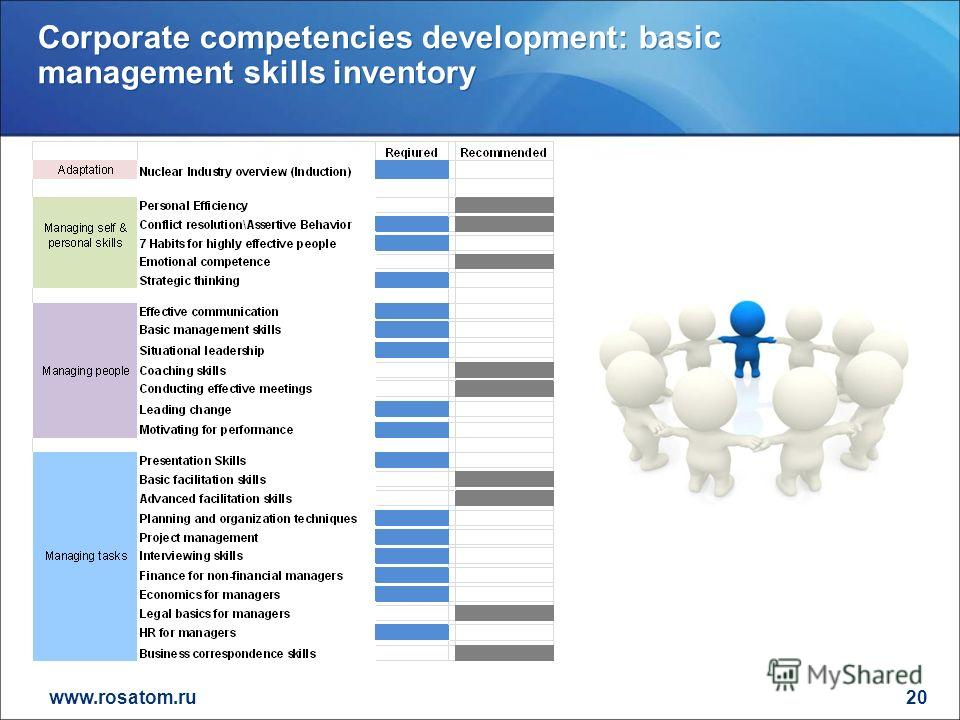 Corporate competencies development: basic management skills inventory

| | | Required | Recommended |
|---|---|---|---|
| Adaptation | Nuclear Industry overview (Induction) | | |
| Managing self & personal skills | Personal Efficiency | | |
| | Conflict resolution\Assertive Behavior | | |
| | 7 Habits for highly effective people | | |
| | Emotional competence | | |
| | Strategic thinking | | |
| Managing people | Effective communication | | |
| | Basic management skills | | |
| | Situational leadership | | |
| | Coaching skills | | |
| | Conducting effective meetings | | |
| | Leading change | | |
| | Motivating for performance | | |
| Managing tasks | Presentation Skills | | |
| | Basic facilitation skills | | |
| | Advanced facilitation skills | | |
| | Planning and organization techniques | | |
| | Project management | | |
| | Interviewing skills | | |
| | Finance for non-financial managers | | |
| | Economics for managers | | |
| | Legal basics for managers | | |
| | HR for managers | | |
| | Business correspondence skills | | |

MyShared

www.rosatom.ru

20